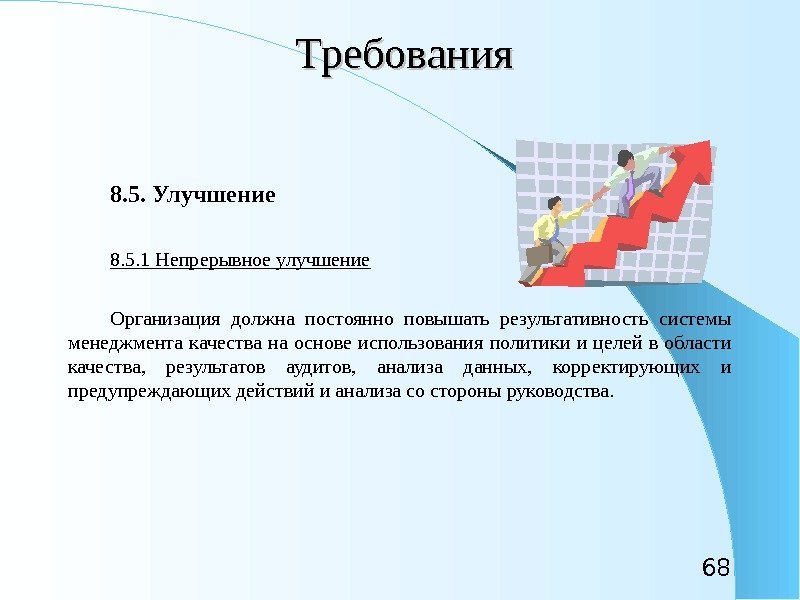 Требования

8.5. Улучшение

8.5.1 Непрерывное улучшение

Организация должна постоянно повышать результативность системы менеджмента качества на основе использования политики и целей в области качества, результатов аудитов, анализа данных, корректирующих и предупреждающих действий и анализа со стороны руководства.

68